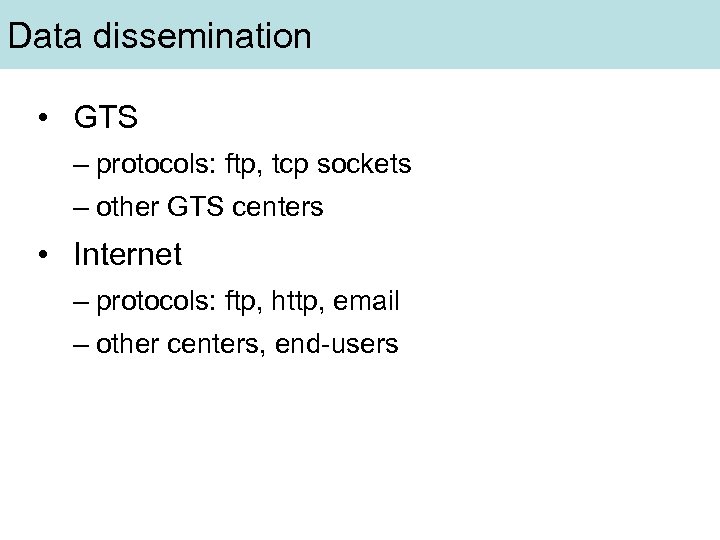 Data dissemination

• GTS
– protocols: ftp, tcp sockets
– other GTS centers

• Internet
– protocols: ftp, http, email
– other centers, end-users